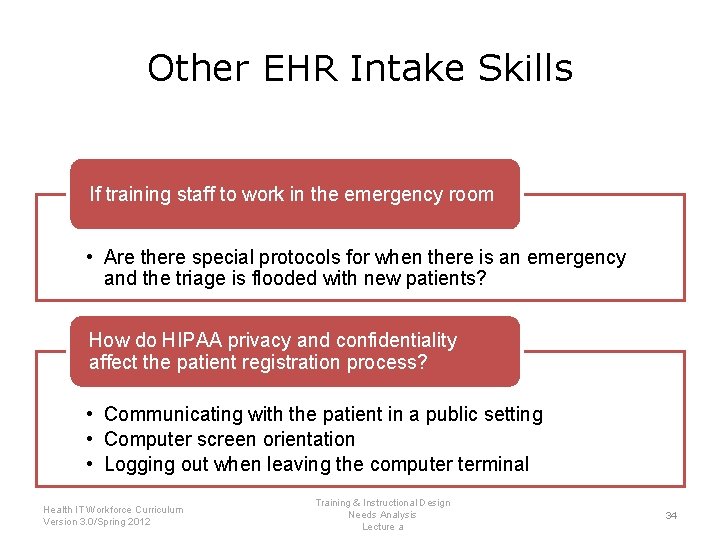 Other EHR Intake Skills

If training staff to work in the emergency room

• Are there special protocols for when there is an emergency and the triage is flooded with new patients?

How do HIPAA privacy and confidentiality affect the patient registration process?

• Communicating with the patient in a public setting
• Computer screen orientation
• Logging out when leaving the computer terminal

Health IT Workforce Curriculum
Version 3.0/Spring 2012

Training & Instructional Design
Needs Analysis
Lecture a

34